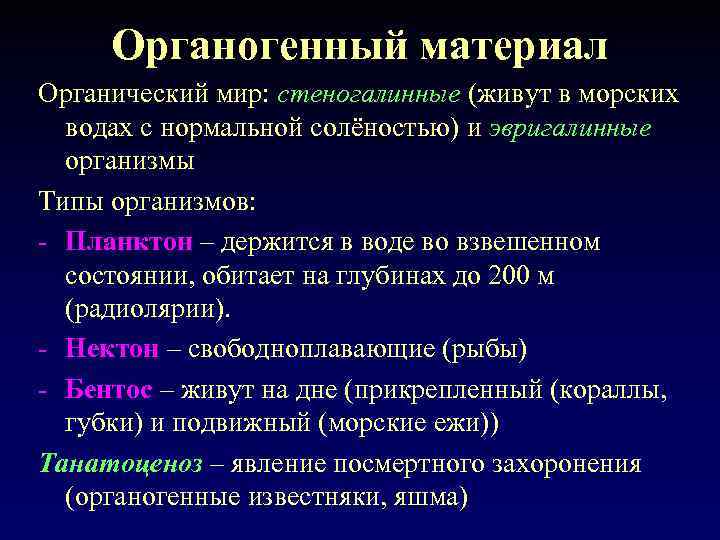 Органогенный материал

Органический мир: стеногалинные (живут в морских водах с нормальной солёностью) и эвригалинные организмы

Типы организмов:

- Планктон – держится в воде во взвешенном состоянии, обитает на глубинах до 200 м (радиолярии).
- Нектон – свободноплавающие (рыбы)
- Бентос – живут на дне (прикрепленный (кораллы, губки) и подвижный (морские ежи))

Танатоценоз – явление посмертного захоронения (органогенные известняки, яшма)